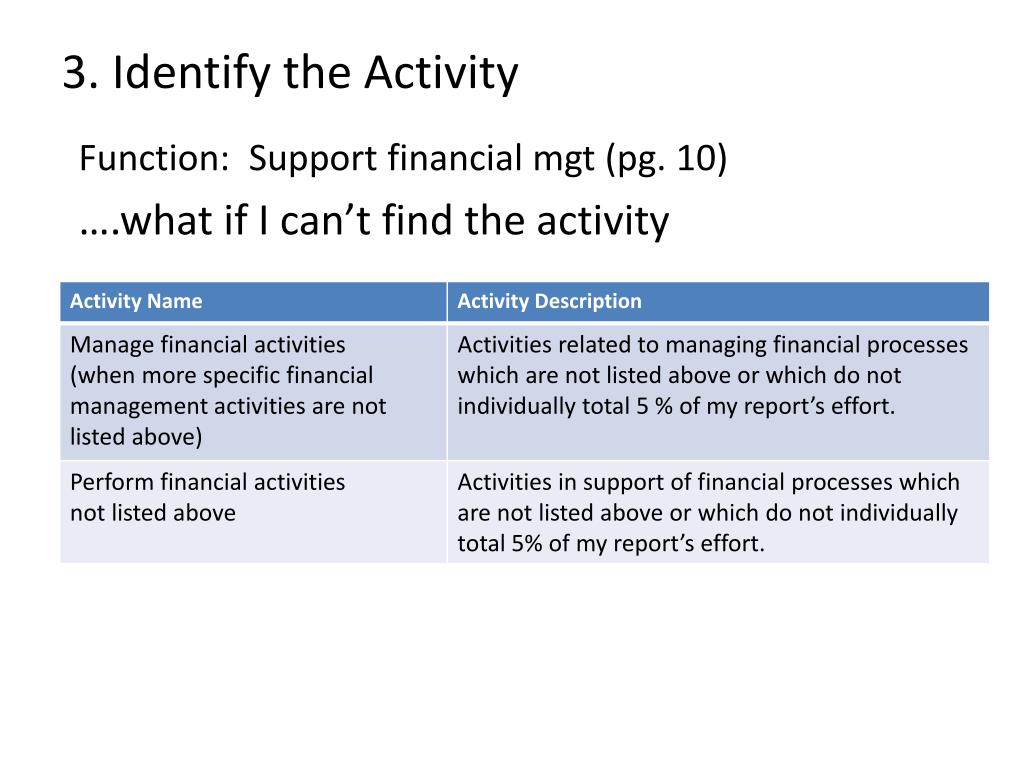 3. Identify the Activity

Function:  Support financial mgt (pg. 10)

….what if I can’t find the activity

| Activity Name | Activity Description |
|---|---|
| Manage financial activities (when more specific financial management activities are not listed above) | Activities related to managing financial processes which are not listed above or which do not individually total 5 % of my report’s effort. |
| Perform financial activities not listed above | Activities in support of financial processes which are not listed above or which do not individually total 5% of my report’s effort. |